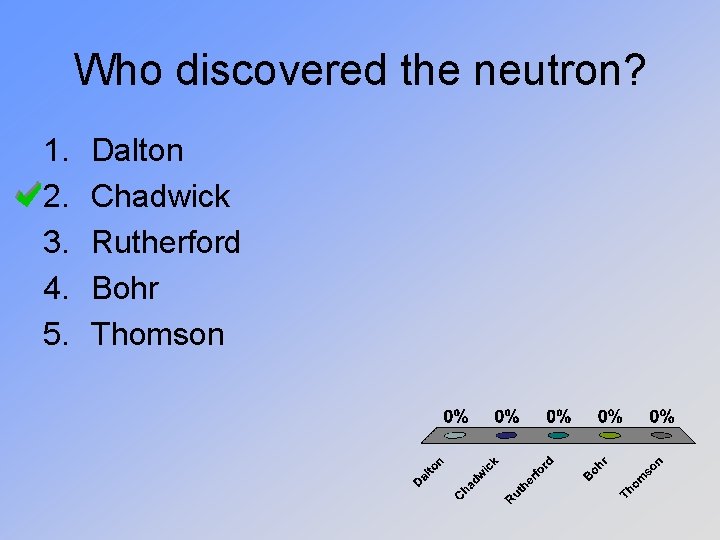 Who discovered the neutron?

1. Dalton
2. Chadwick
3. Rutherford
4. Bohr
5. Thomson

0% 0% 0% 0% 0%

Dalton Chadwick Rutherford Bohr Thomson